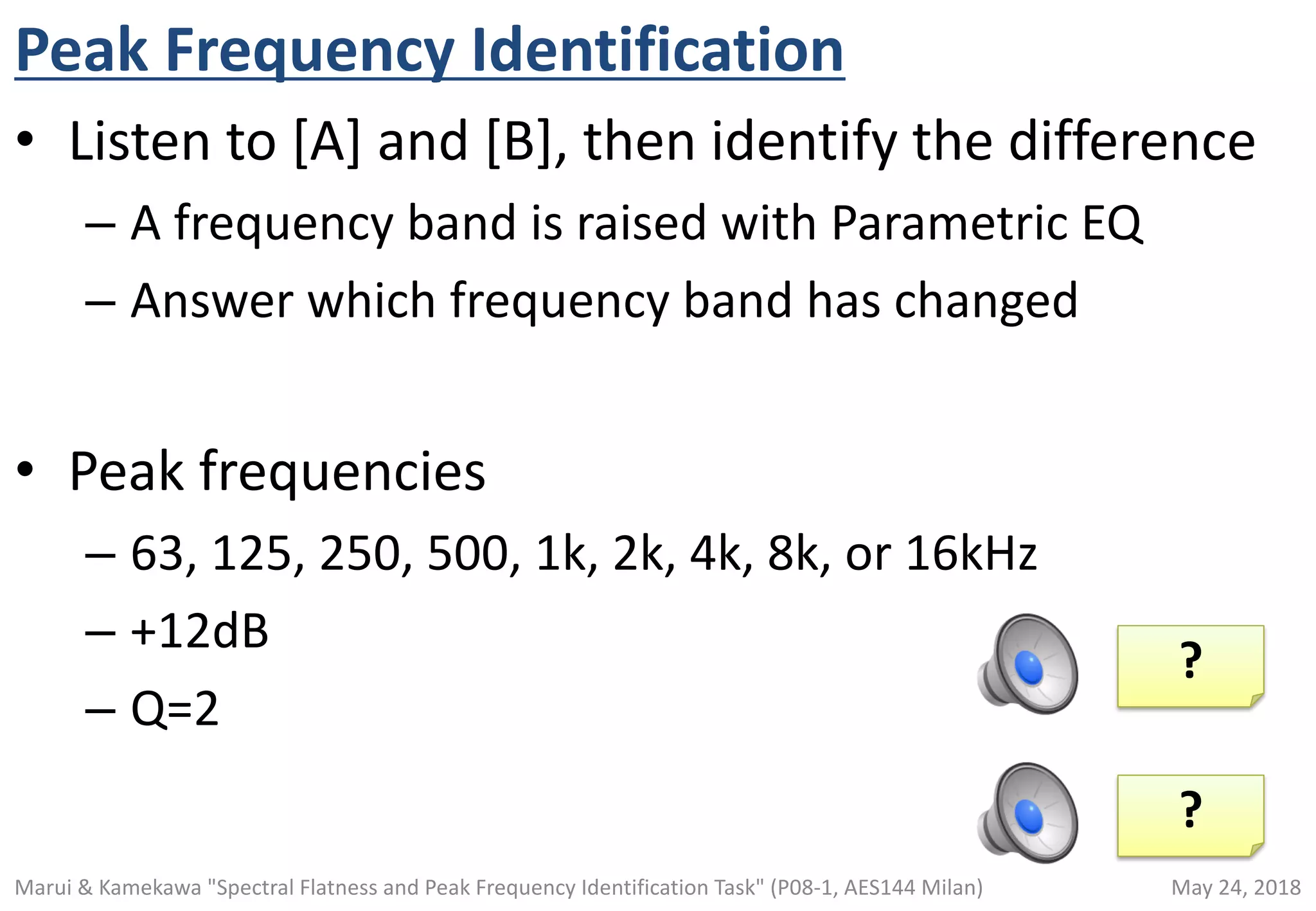 Peak Frequency Identification

• Listen to [A] and [B], then identify the difference
– A frequency band is raised with Parametric EQ
– Answer which frequency band has changed

• Peak frequencies
– 63, 125, 250, 500, 1k, 2k, 4k, 8k, or 16kHz
– +12dB
– Q=2

?

?

Marui & Kamekawa "Spectral Flatness and Peak Frequency Identification Task" (P08-1, AES144 Milan)

May 24, 2018